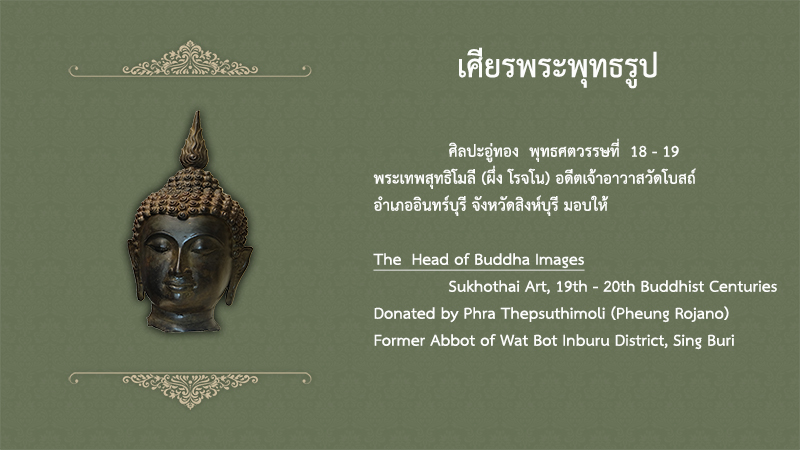 เศียรพระพุทธรูป

ศิลปะอู่ทอง พุทธศตวรรษที่ 18 - 19
พระเทพสุทธิโมลี (ผึ่ง โรจโน) อดีตเจ้าอาวาสวัดโบสถ์
อำเภออินทร์บุรี จังหวัดสิงห์บุรี มอบให้

The Head of Buddha Images
Sukhothai Art, 19th - 20th Buddhist Centuries
Donated by Phra Thepsuthimoli (Pheung Rojano)
Former Abbot of Wat Bot Inburu District, Sing Buri